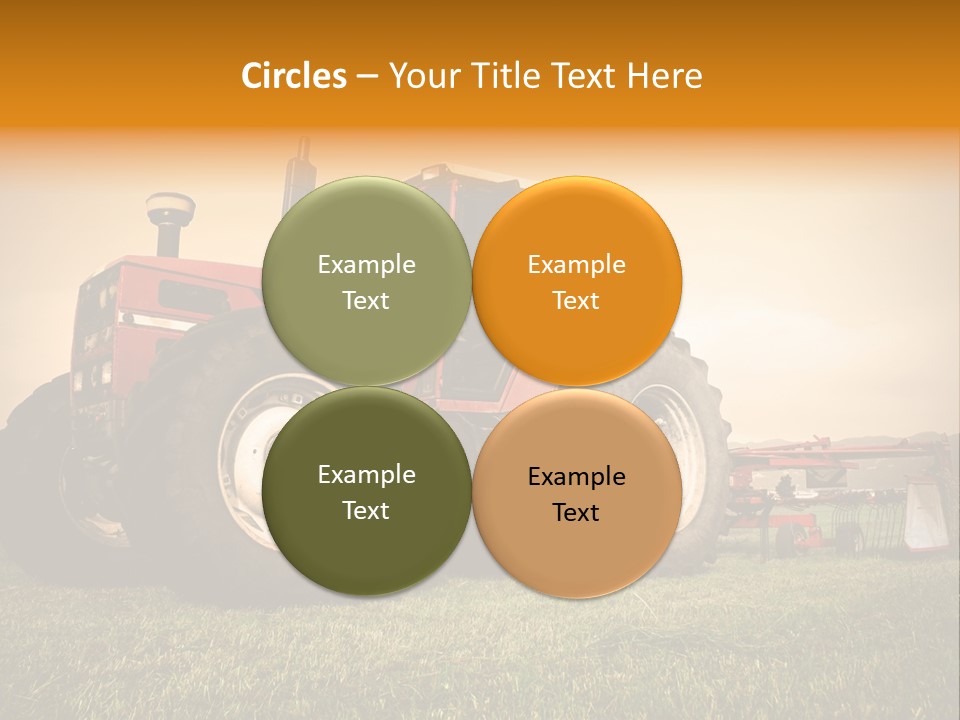 Circles – Your Title Text Here

Example Text

Example Text

Example Text

Example Text